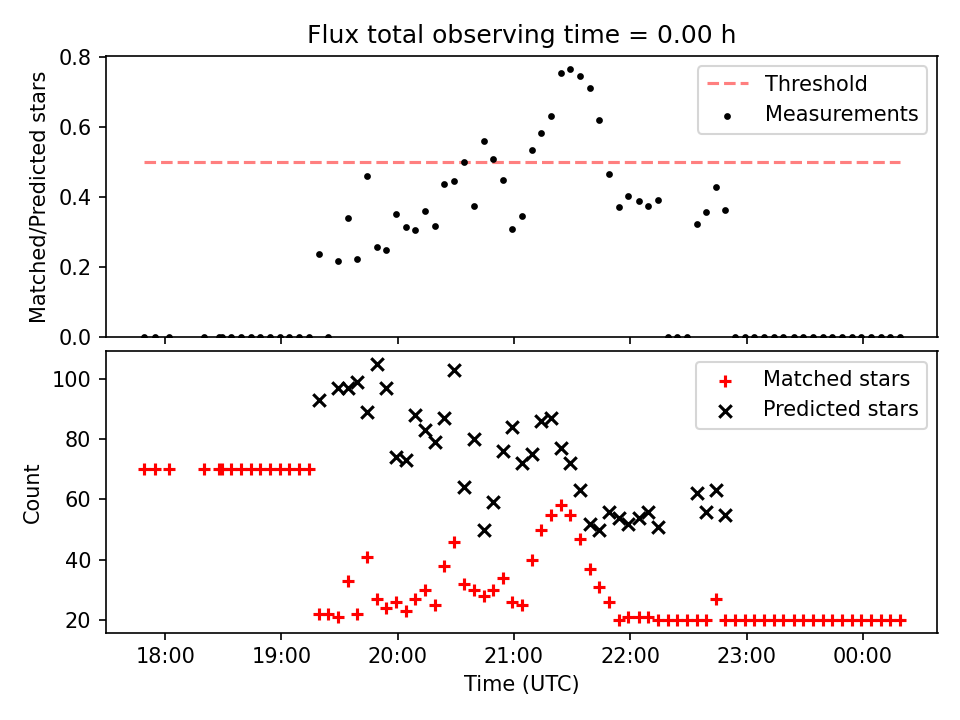 Flux total observing time = 0.00 h

Matched/Predicted stars

0.8
0.6
0.4
0.2
0.0

Threshold
Measurements

Count

100
80
60
40
20

Matched stars
Predicted stars

18:00
19:00
20:00
21:00
22:00
23:00
00:00

Time (UTC)